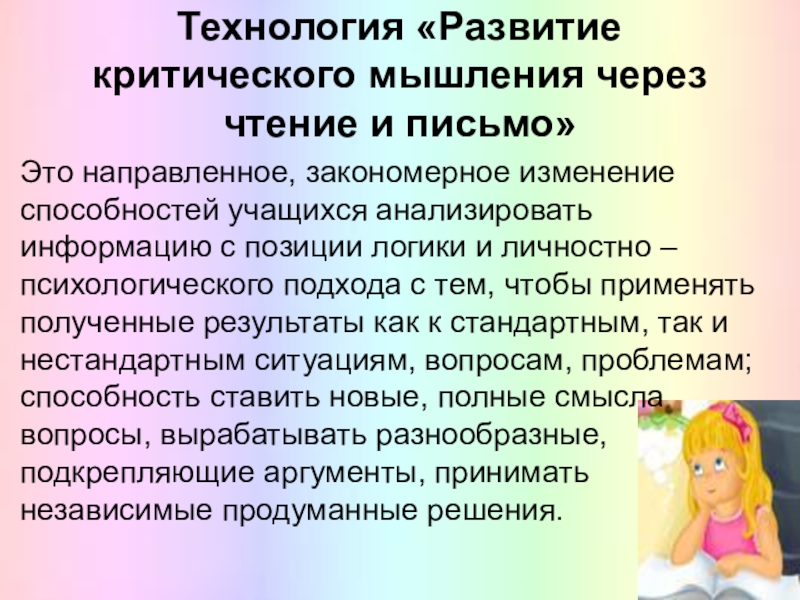 Технология «Развитие критического мышления через чтение и письмо»

Это направленное, закономерное изменение способностей учащихся анализировать информацию с позиции логики и личностно – психологического подхода с тем, чтобы применять полученные результаты как к стандартным, так и нестандартным ситуациям, вопросам, проблемам; способность ставить новые, полные смысла вопросы, вырабатывать разнообразные, подкрепляющие аргументы, принимать независимые продуманные решения.